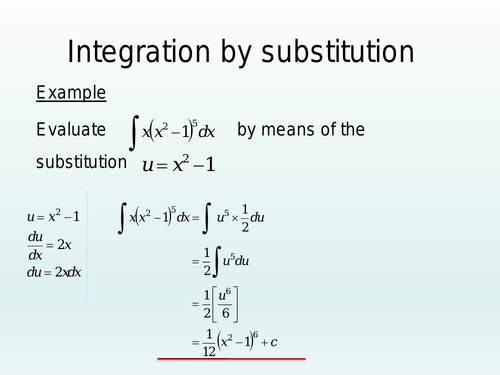 Integration by substitution

Example

Evaluate $\int x(x^2-1)^5 dx$ by means of the substitution $u = x^2 - 1$

$u = x^2 - 1$
$\frac{du}{dx} = 2x$
$du = 2xdx$

$\int x(x^2-1)^5 dx = \int u^5 \times \frac{1}{2} du$
$= \frac{1}{2}\int u^5 du$
$= \frac{1}{2}\left[\frac{u^6}{6}\right]$
$= \frac{1}{12}(x^2-1)^6 + c$